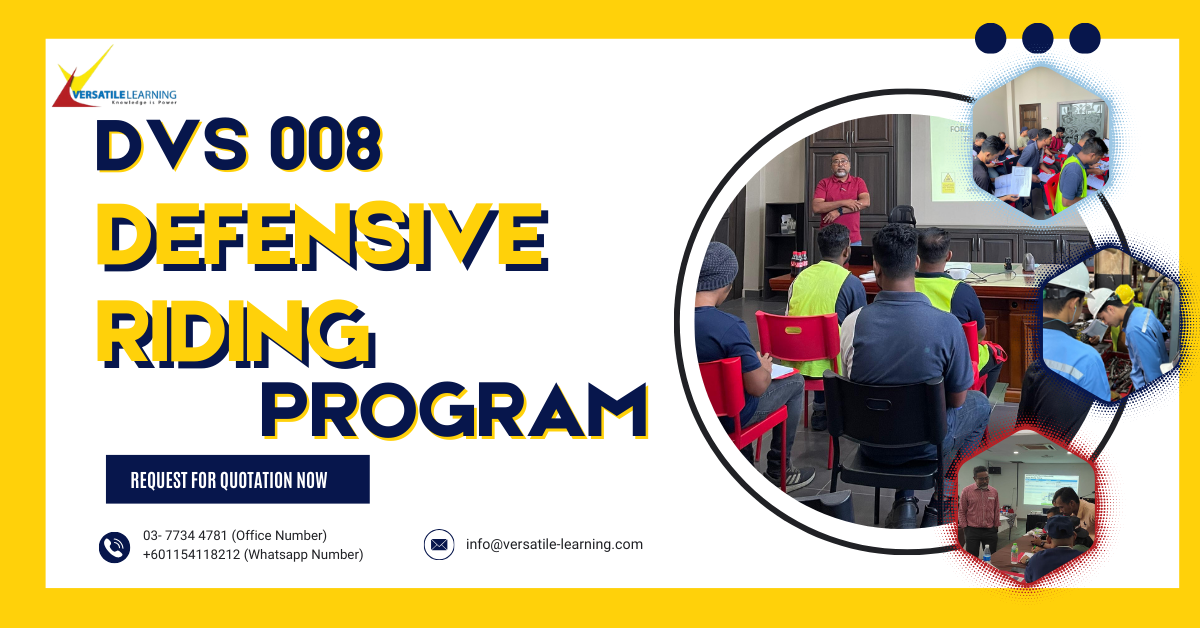 VERSATILE LEARNING
Knowledge is Power

DVS 008
DEFENSIVE
RIDING
PROGRAM

REQUEST FOR QUOTATION NOW

03- 7734 4781 (Office Number)
+601154118212 (Whatsapp Number)

info@versatile-learning.com